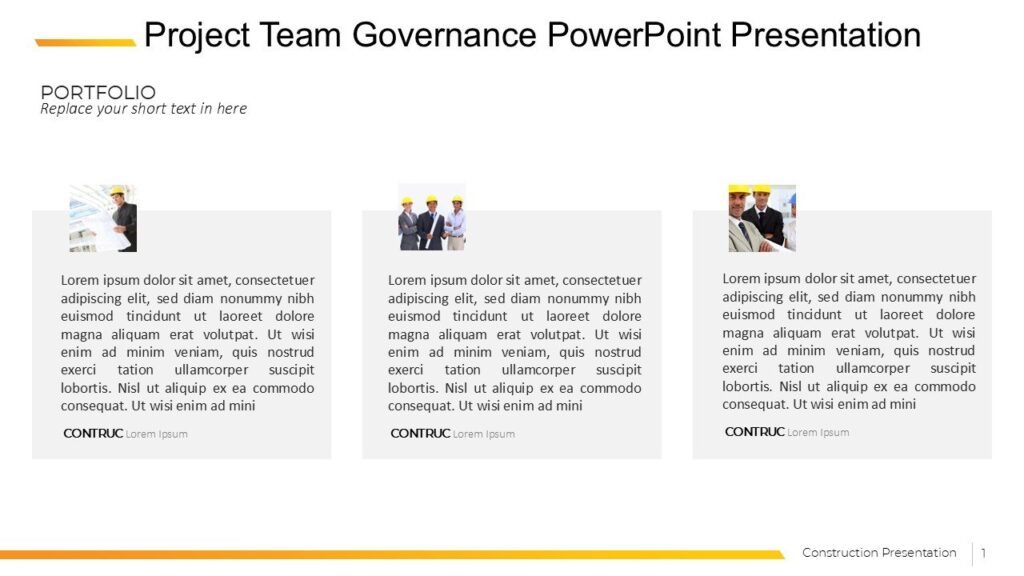 Project Team Governance PowerPoint Presentation

PORTFOLIO
Replace your short text in here

Lorem ipsum dolor sit amet, consectetuer adipiscing elit, sed diam nonummy nibh euismod tincidunt ut laoreet dolore magna aliquam erat volutpat. Ut wisi enim ad minim veniam, quis nostrud exerci tation ullamcorper suscipit lobortis. Nisl ut aliquip ex ea commodo consequat. Ut wisi enim ad mini

CONTRUC Lorem Ipsum

Lorem ipsum dolor sit amet, consectetuer adipiscing elit, sed diam nonummy nibh euismod tincidunt ut laoreet dolore magna aliquam erat volutpat. Ut wisi enim ad minim veniam, quis nostrud exerci tation ullamcorper suscipit lobortis. Nisl ut aliquip ex ea commodo consequat. Ut wisi enim ad mini

CONTRUC Lorem Ipsum

Lorem ipsum dolor sit amet, consectetuer adipiscing elit, sed diam nonummy nibh euismod tincidunt ut laoreet dolore magna aliquam erat volutpat. Ut wisi enim ad minim veniam, quis nostrud exerci tation ullamcorper suscipit lobortis. Nisl ut aliquip ex ea commodo consequat. Ut wisi enim ad mini

CONTRUC Lorem Ipsum

Construction Presentation 1